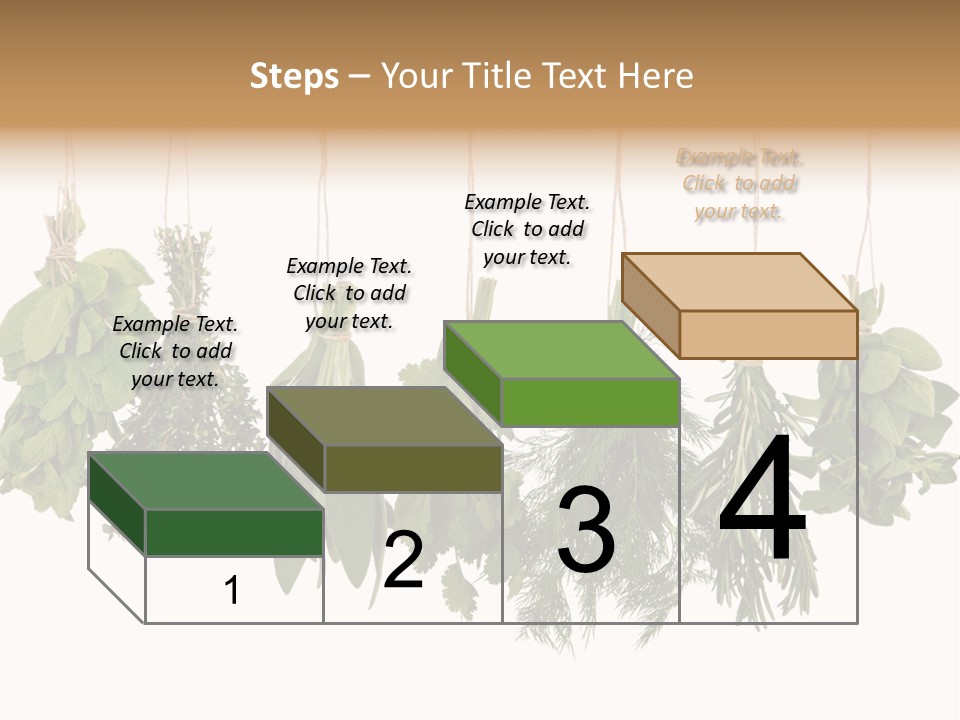 Steps – Your Title Text Here

Example Text. Click to add your text.

Example Text. Click to add your text.

Example Text. Click to add your text.

Example Text. Click to add your text.

1

2

3

4